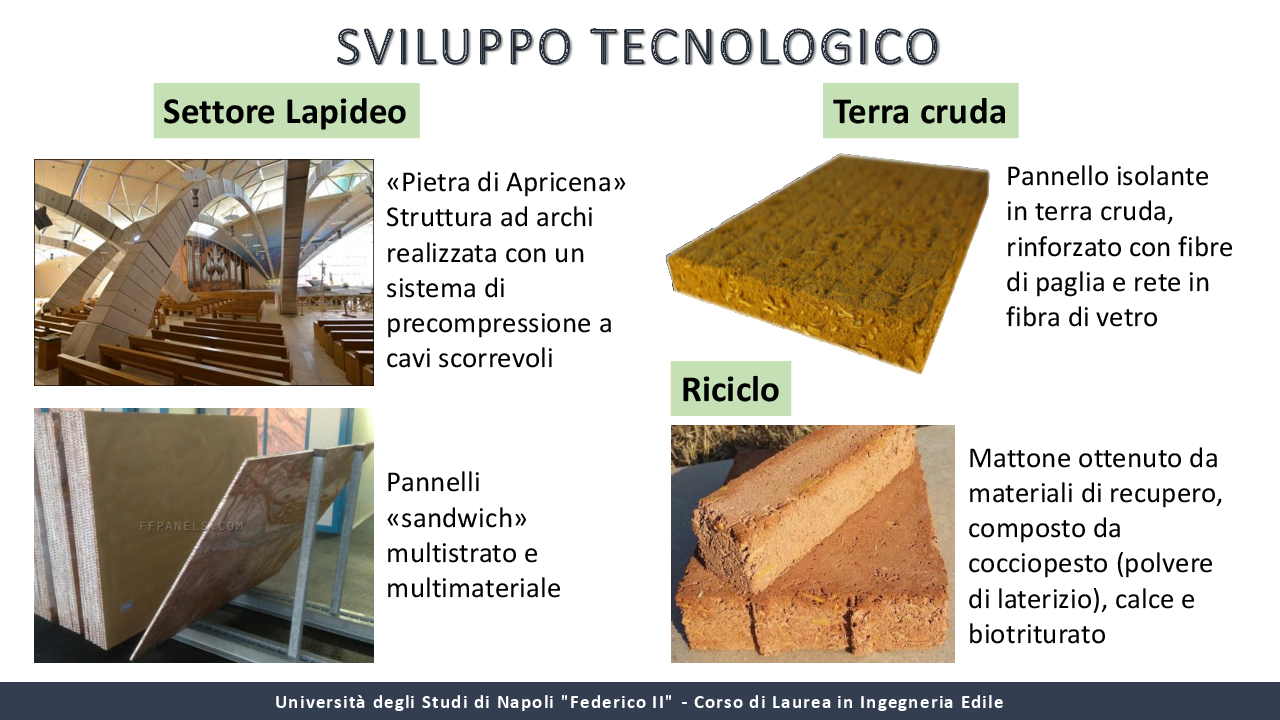 SVILUPPO TECNOLOGICO

Settore Lapideo

«Pietra di Apricena» Struttura ad archi realizzata con un sistema di precompressione a cavi scorrevoli

FFPANELS.COM

Pannelli «sandwich» multistrato e multimateriale

Terra cruda

Pannello isolante in terra cruda, rinforzato con fibre di paglia e rete in fibra di vetro

Riciclo

Mattone ottenuto da materiali di recupero, composto da cocciopesto (polvere di laterizio), calce e biotriturato

Università degli Studi di Napoli "Federico II" - Corso di Laurea in Ingegneria Edile